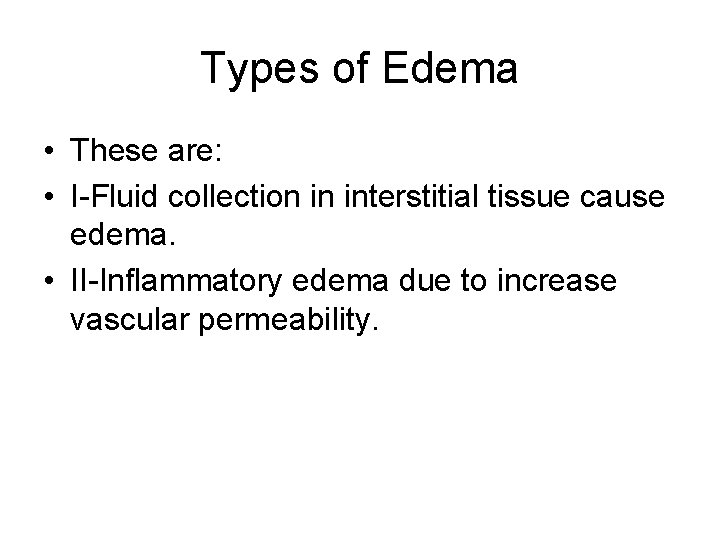 Types of Edema

• These are:
• I-Fluid collection in interstitial tissue cause edema.
• II-Inflammatory edema due to increase vascular permeability.